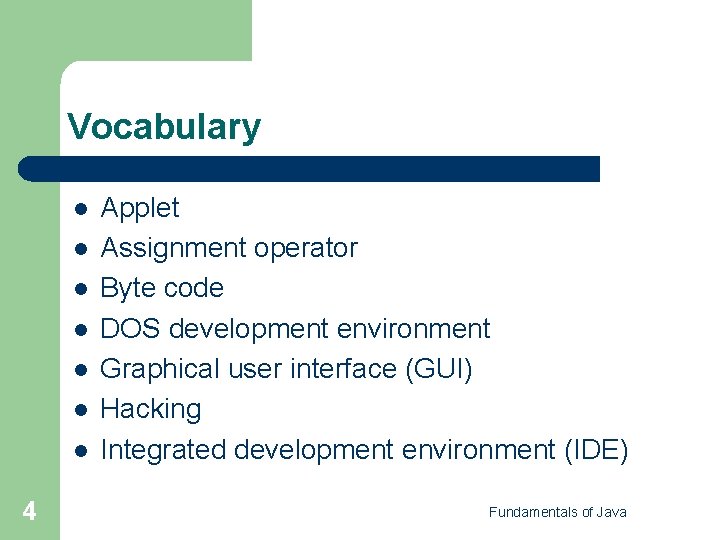 Vocabulary

- Applet
- Assignment operator
- Byte code
- DOS development environment
- Graphical user interface (GUI)
- Hacking
- Integrated development environment (IDE)

4

Fundamentals of Java